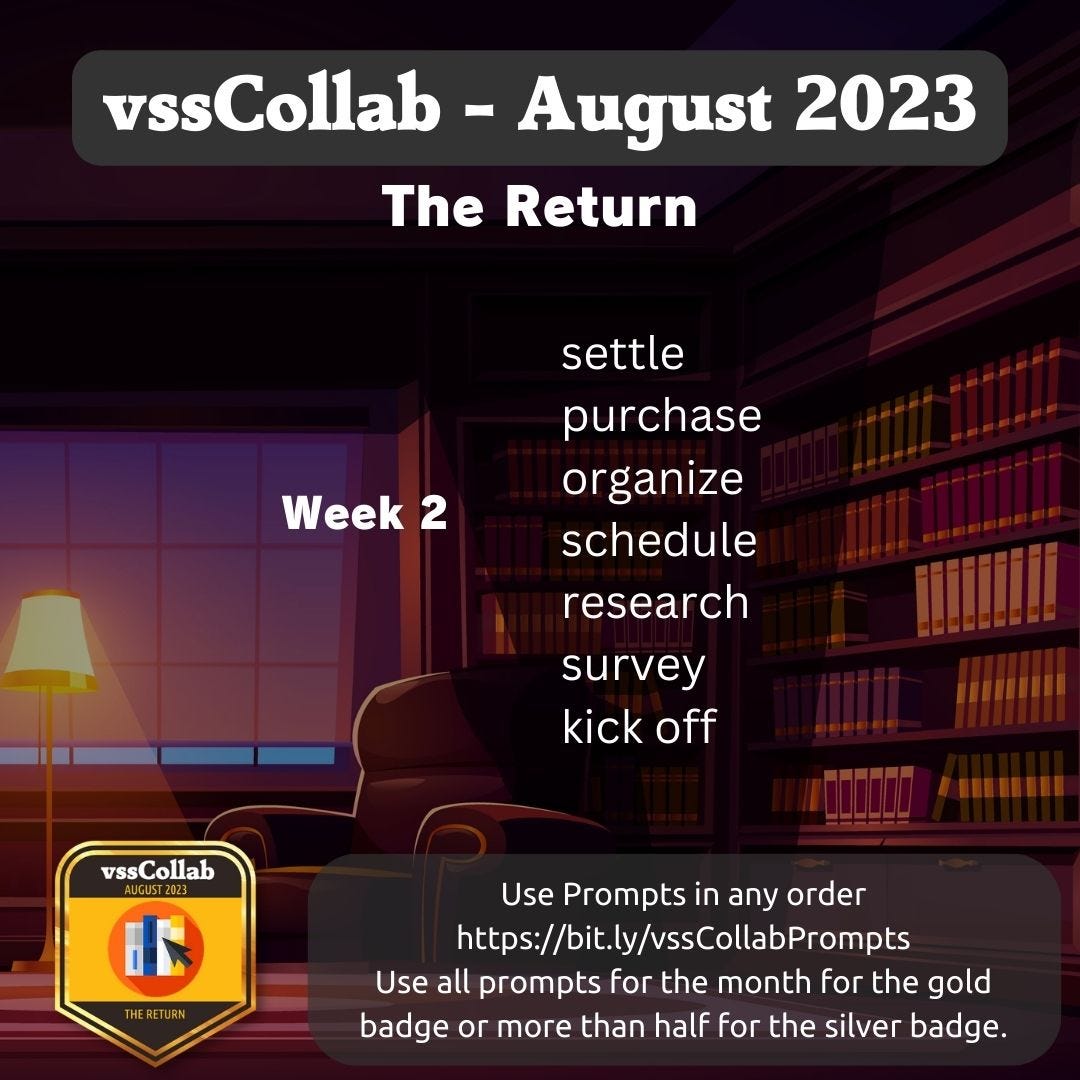 vssCollab - August 2023

The Return

Week 2

settle
purchase
organize
schedule
research
survey
kick off

vssCollab
AUGUST 2023
THE RETURN

Use Prompts in any order
https://bit.ly/vssCollabPrompts
Use all prompts for the month for the gold badge or more than half for the silver badge.